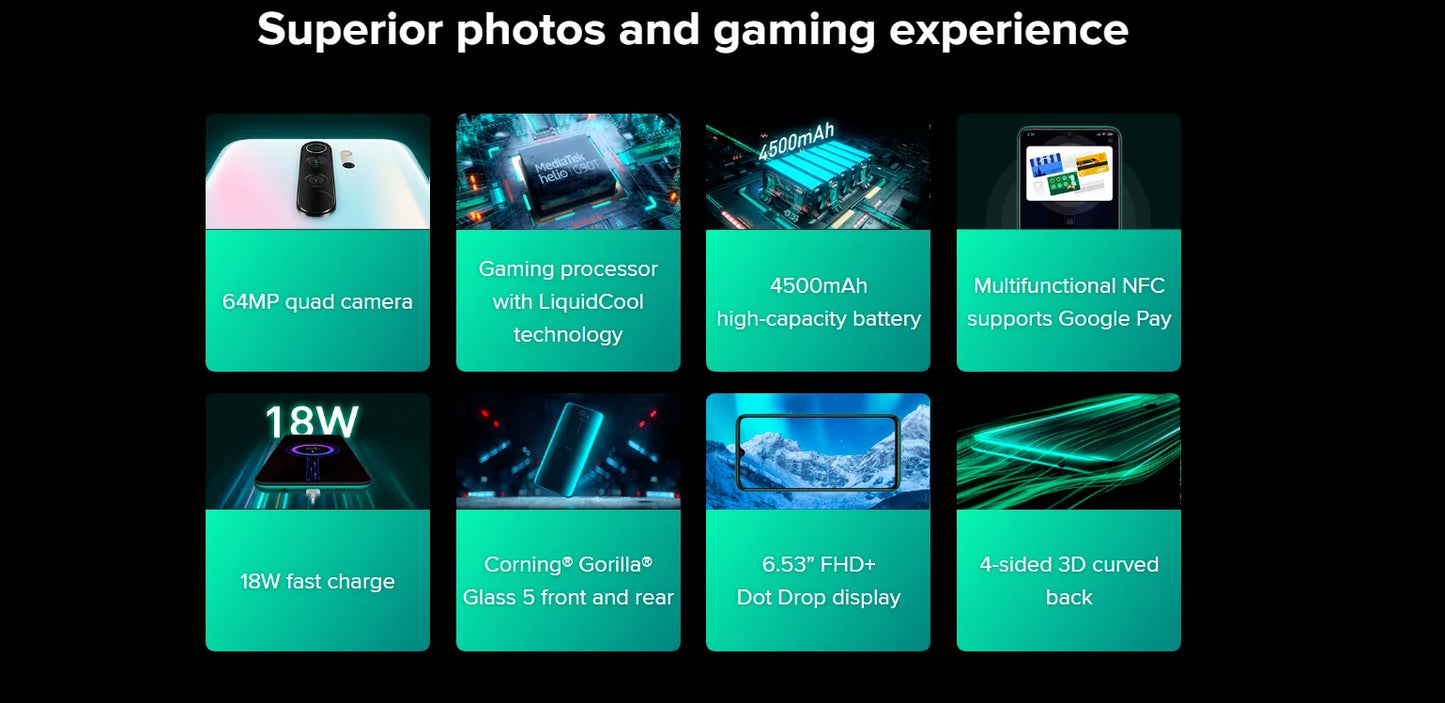 Superior photos and gaming experience

64MP quad camera

MediaTek helio G90T

Gaming processor with LiquidCool technology

4500mAh

4500mAh high-capacity battery

Multifunctional NFC supports Google Pay

18W

18W fast charge

Corning® Gorilla® Glass 5 front and rear

6.53” FHD+ Dot Drop display

4-sided 3D curved back